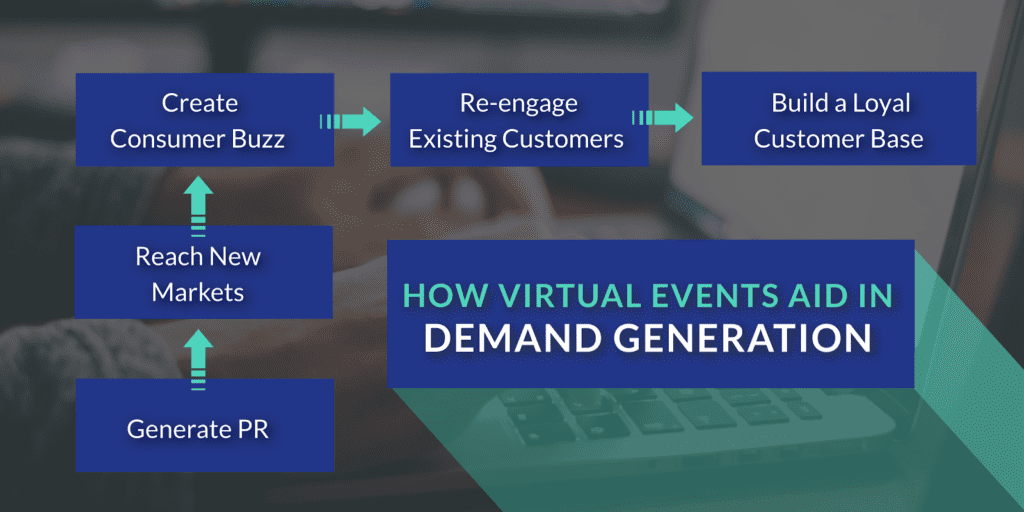 Create Consumer Buzz

Re-engage Existing Customers

Build a Loyal Customer Base

Reach New Markets

Generate PR

HOW VIRTUAL EVENTS AID IN DEMAND GENERATION